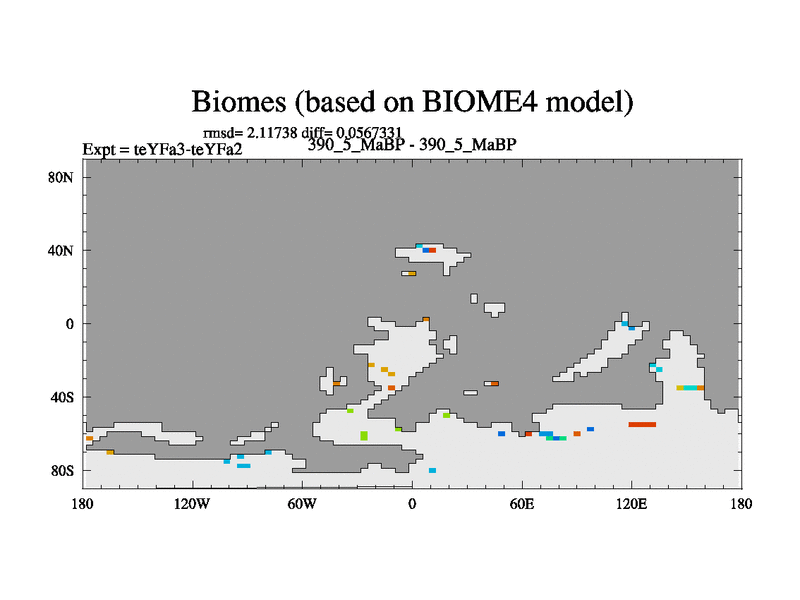 Biomes (based on BIOME4 model)

rmsd= 2.11738 diff= 0.0567331

Expt = teYFa3-teYFa2

390_5_MaBP - 390_5_MaBP

80N

40N

0

40S

80S

180

120W

60W

0

60E

120E

180